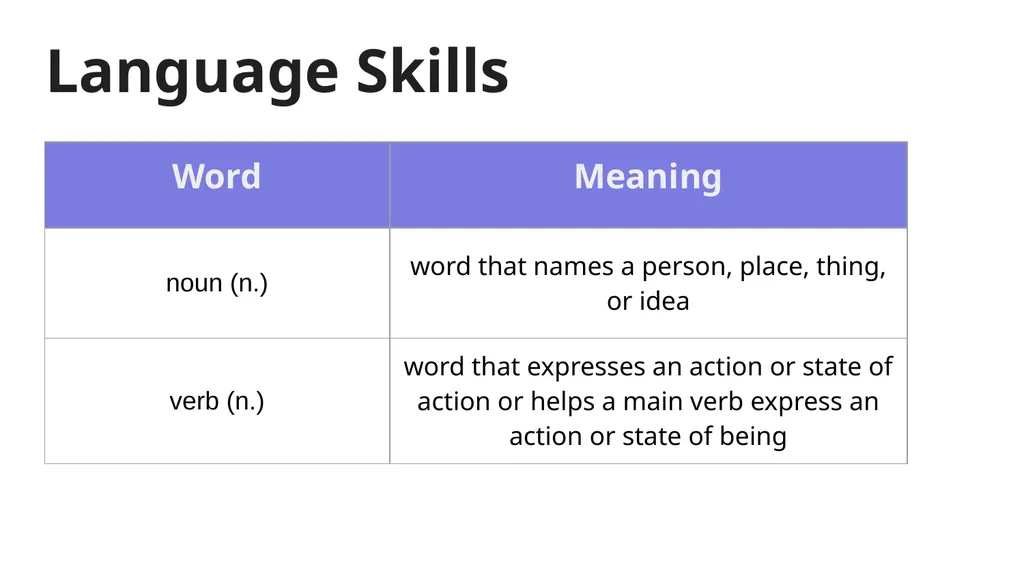 Language Skills

| Word | Meaning |
|---|---|
| noun (n.) | word that names a person, place, thing, or idea |
| verb (n.) | word that expresses an action or state of action or helps a main verb express an action or state of being |